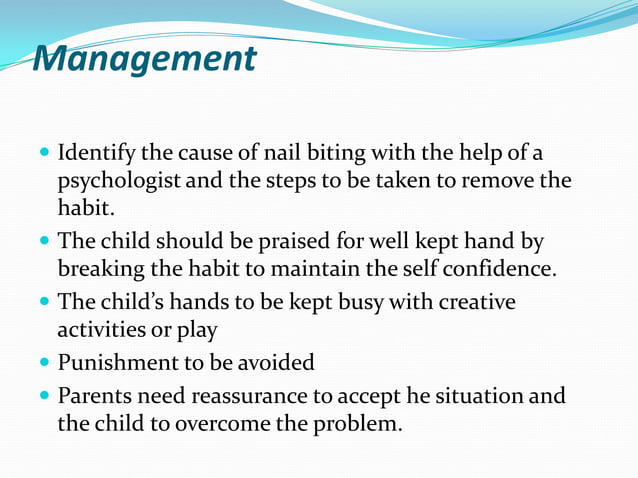 Management

- Identify the cause of nail biting with the help of a psychologist and the steps to be taken to remove the habit.
- The child should be praised for well kept hand by breaking the habit to maintain the self confidence.
- The child's hands to be kept busy with creative activities or play
- Punishment to be avoided
- Parents need reassurance to accept he situation and the child to overcome the problem.